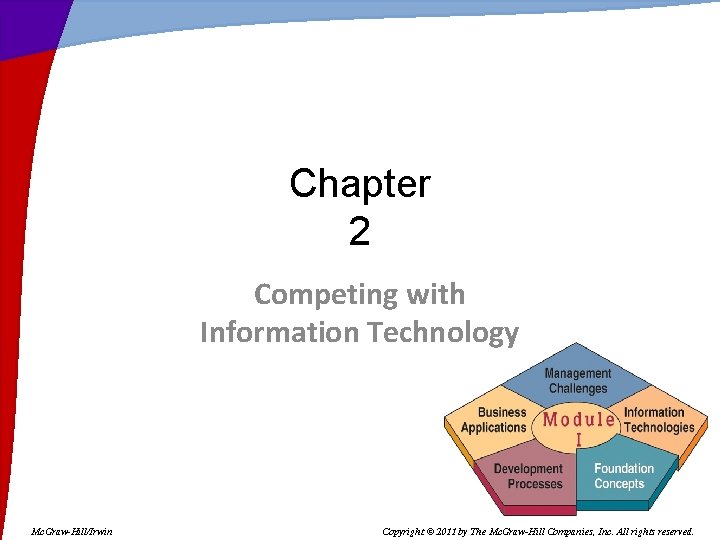 Chapter
2

Competing with
Information Technology

Management Challenges

Business Applications

Module I

Information Technologies

Development Processes

Foundation Concepts

McGraw-Hill/Irwin

Copyright © 2011 by The McGraw-Hill Companies, Inc. All rights reserved.